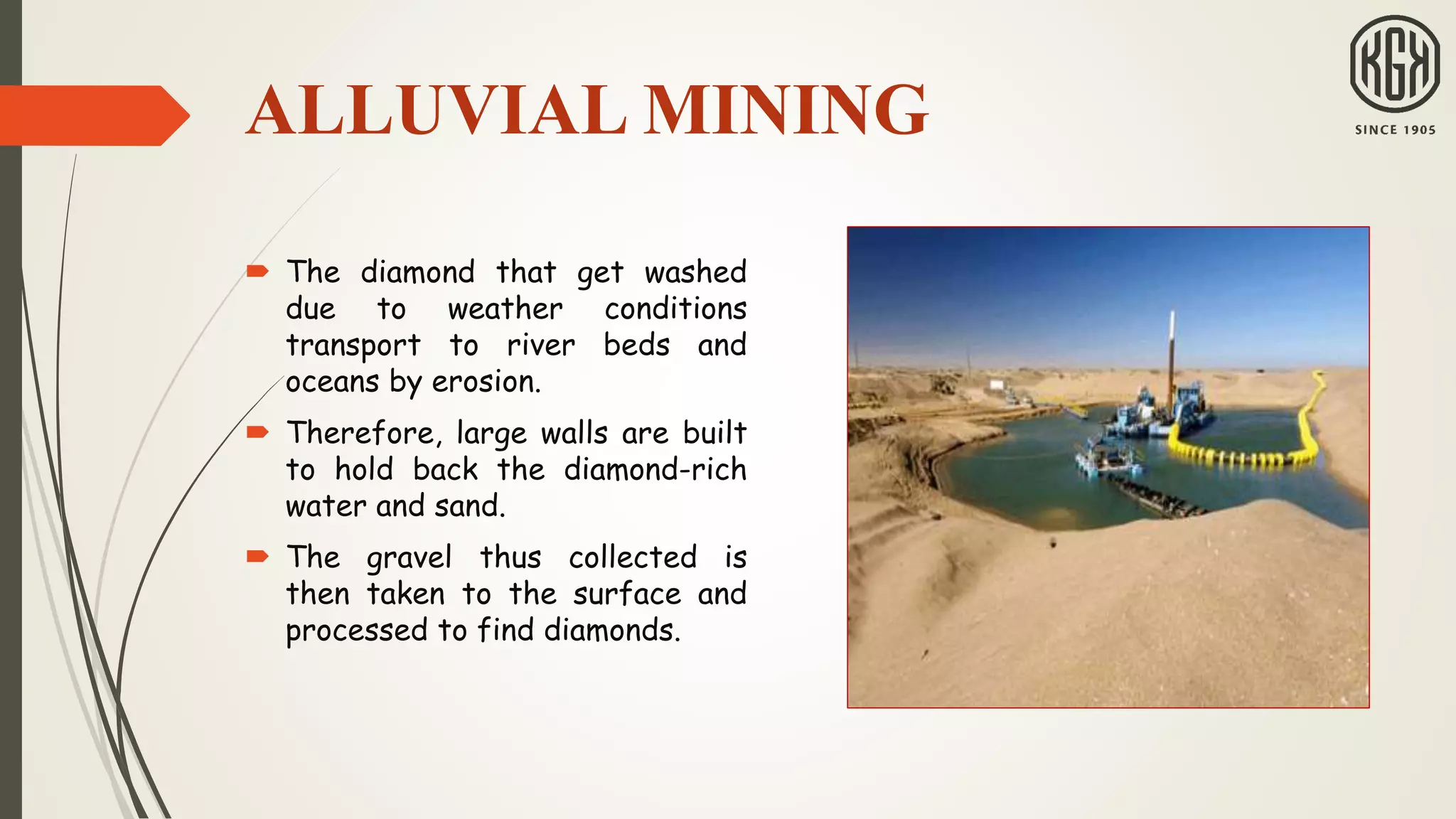 ALLUVIAL MINING

KGK
SINCE 1905

The diamond that get washed due to weather conditions transport to river beds and oceans by erosion.

Therefore, large walls are built to hold back the diamond-rich water and sand.

The gravel thus collected is then taken to the surface and processed to find diamonds.